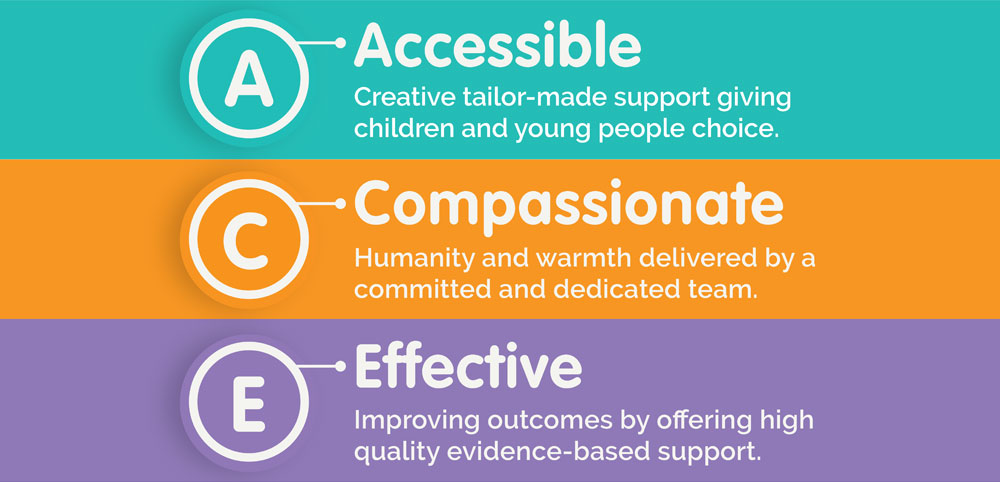 A

Accessible

Creative tailor-made support giving children and young people choice.

C

Compassionate

Humanity and warmth delivered by a committed and dedicated team.

E

Effective

Improving outcomes by offering high quality evidence-based support.